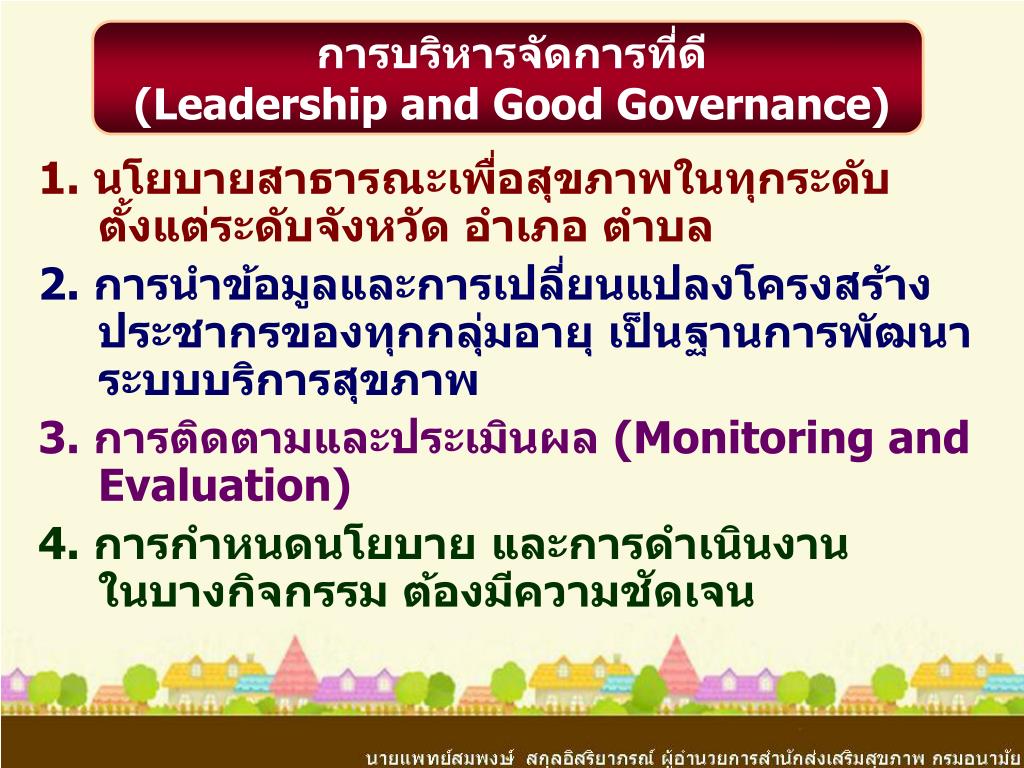 การบริหารจัดการที่ดี
(Leadership and Good Governance)

1. นโยบายสาธารณะเพื่อสุขภาพในทุกระดับ ตั้งแต่ระดับจังหวัด อำเภอ ตำบล

2. การนำข้อมูลและการเปลี่ยนแปลงโครงสร้างประชากรของทุกกลุ่มอายุ เป็นฐานการพัฒนาระบบบริการสุขภาพ

3. การติดตามและประเมินผล (Monitoring and Evaluation)

4. การกำหนดนโยบาย และการดำเนินงานในบางกิจกรรม ต้องมีความชัดเจน

นายแพทย์สมพงษ์ สกุลอิสริยาภรณ์ ผู้อำนวยการสำนักส่งเสริมสุขภาพ กรมอนามัย